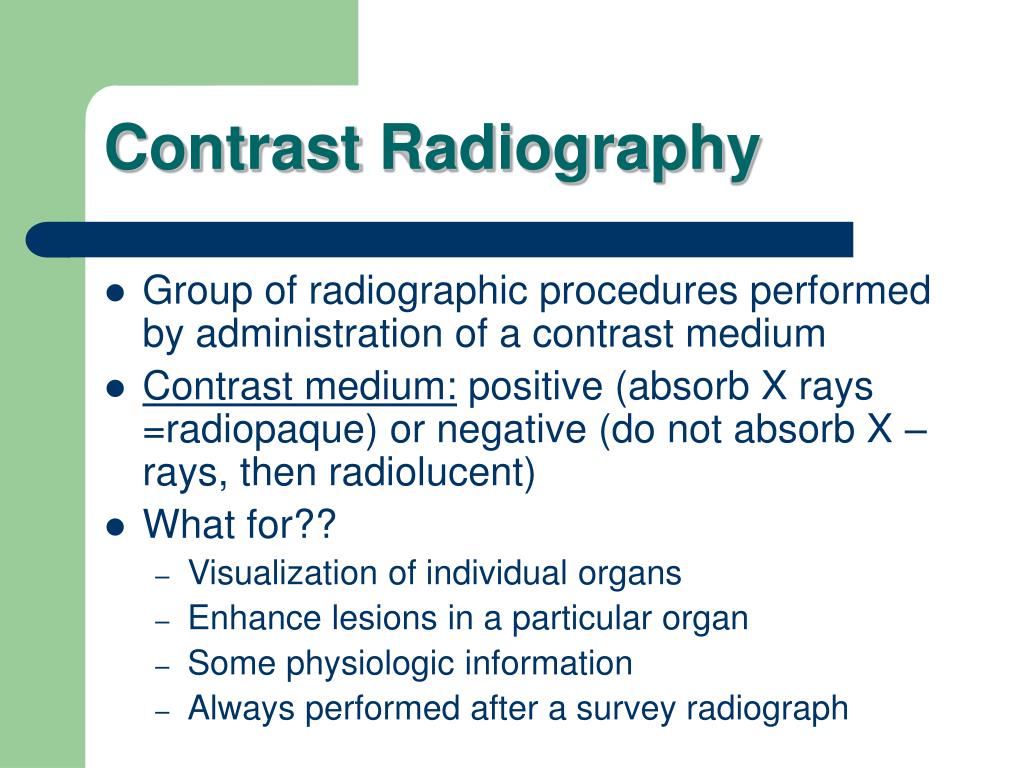 Contrast Radiography

- Group of radiographic procedures performed by administration of a contrast medium
- Contrast medium: positive (absorb X rays =radiopaque) or negative (do not absorb X – rays, then radiolucent)
- What for??
  – Visualization of individual organs
  – Enhance lesions in a particular organ
  – Some physiologic information
  – Always performed after a survey radiograph